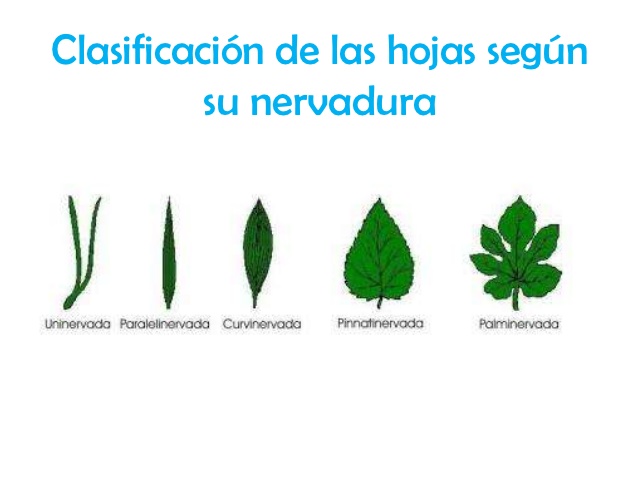 Clasificación de las hojas según su nervadura

Uninervada Paralelinervada Curvinervada Pinnatinervada Palminervada